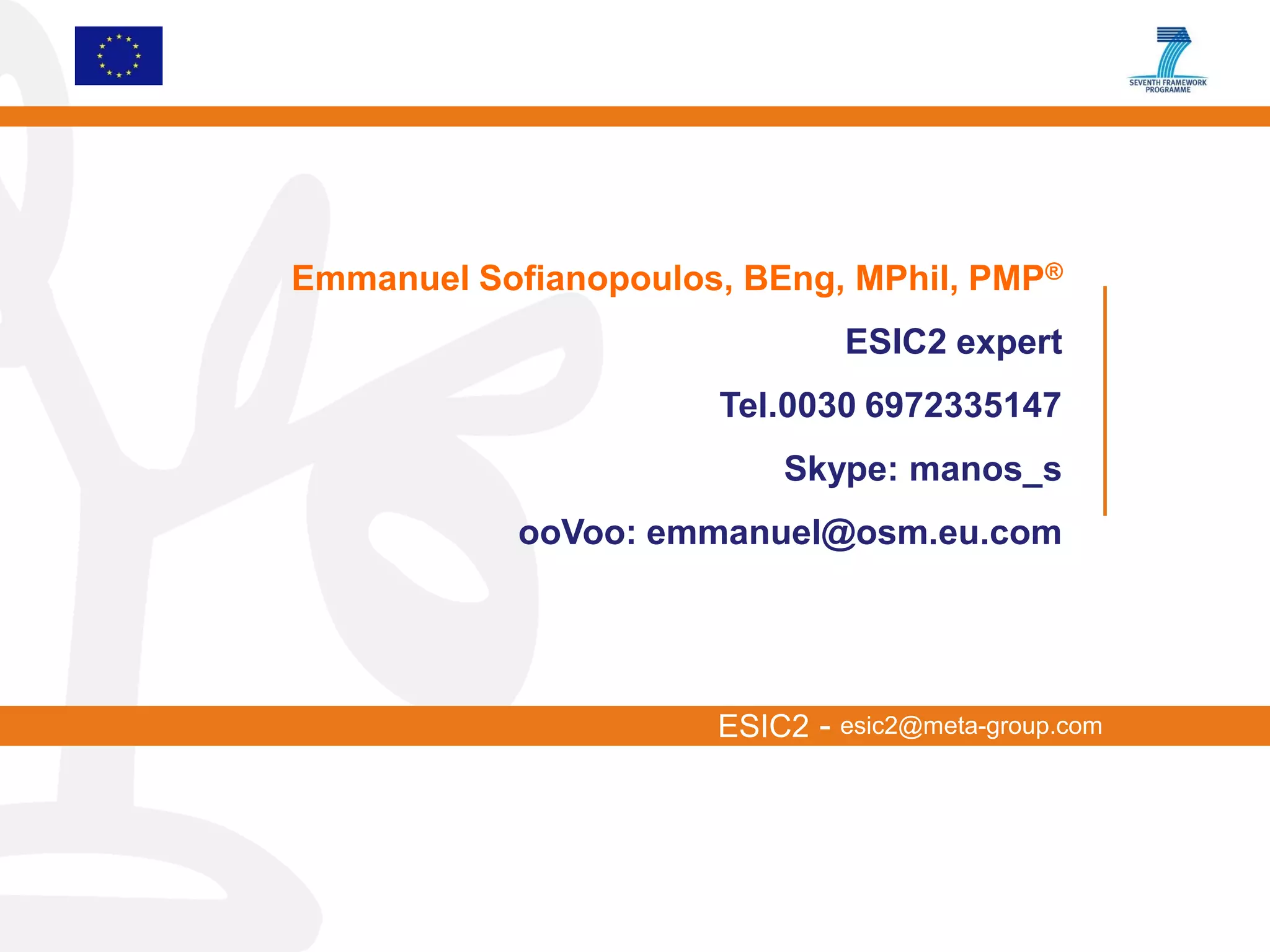 SEVENTH FRAMEWORK PROGRAMME

Emmanuel Sofianopoulos, BEng, MPhil, PMP®

ESIC2 expert

Tel.0030 6972335147

Skype: manos_s

ooVoo: emmanuel@osm.eu.com

ESIC2 - esic2@meta-group.com